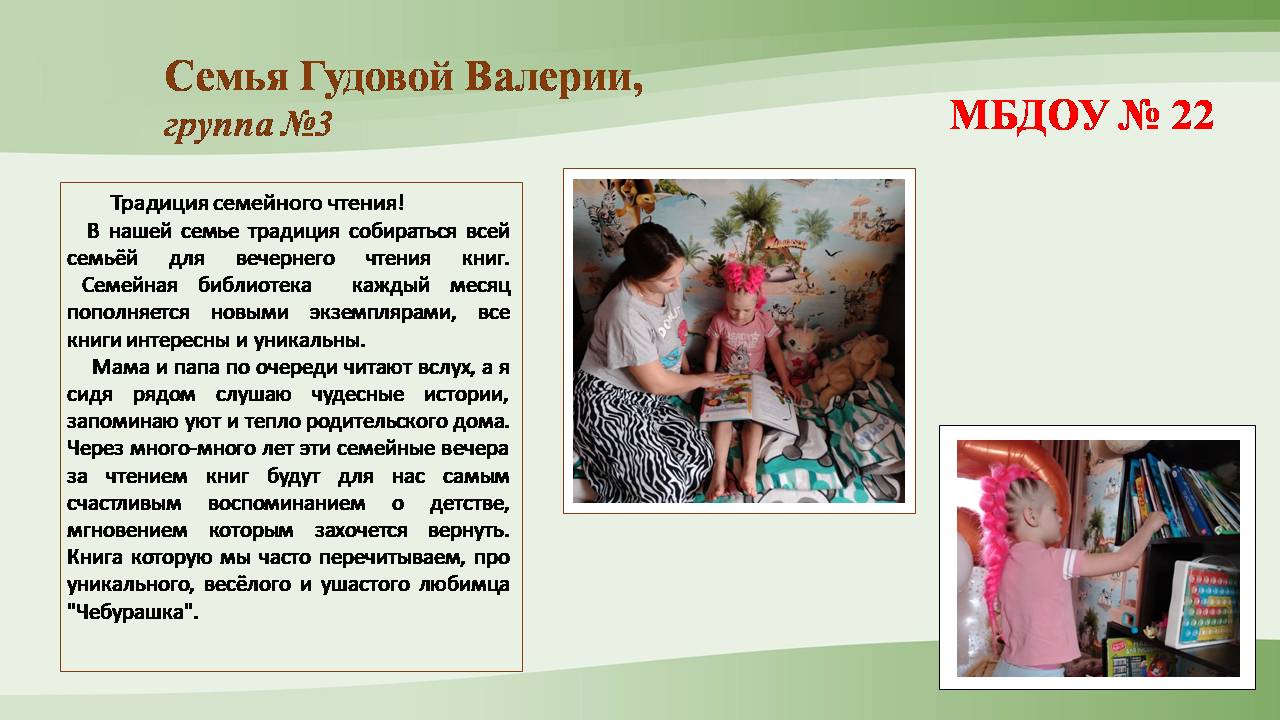 Семья Гудовой Валерии,
группа №3

МБДОУ № 22

Традиция семейного чтения!

В нашей семье традиция собираться всей семьёй для вечернего чтения книг. Семейная библиотека каждый месяц пополняется новыми экземплярами, все книги интересны и уникальны.

Мама и папа по очереди читают вслух, а я сидя рядом слушаю чудесные истории, запоминаю уют и тепло родительского дома. Через много-много лет эти семейные вечера за чтением книг будут для нас самым счастливым воспоминанием о детстве, мгновением которым захочется вернуть. Книга которую мы часто перечитываем, про уникального, весёлого и ушастого любимца "Чебурашка".